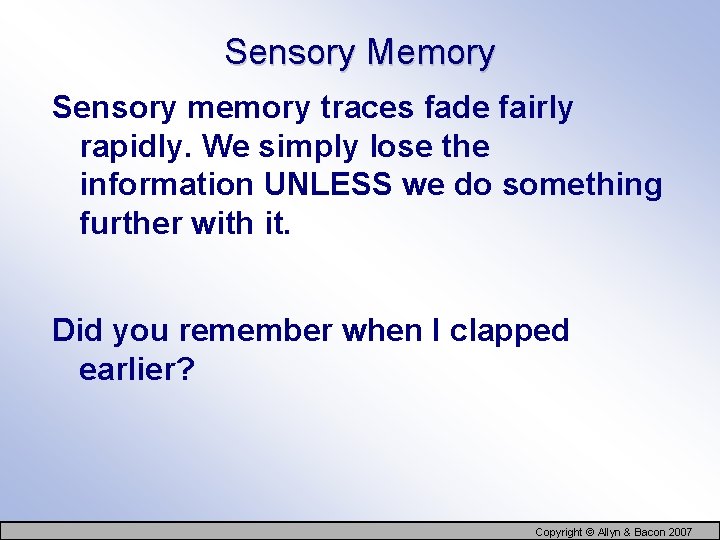 Sensory Memory

Sensory memory traces fade fairly rapidly. We simply lose the information UNLESS we do something further with it.

Did you remember when I clapped earlier?

Copyright © Allyn & Bacon 2007